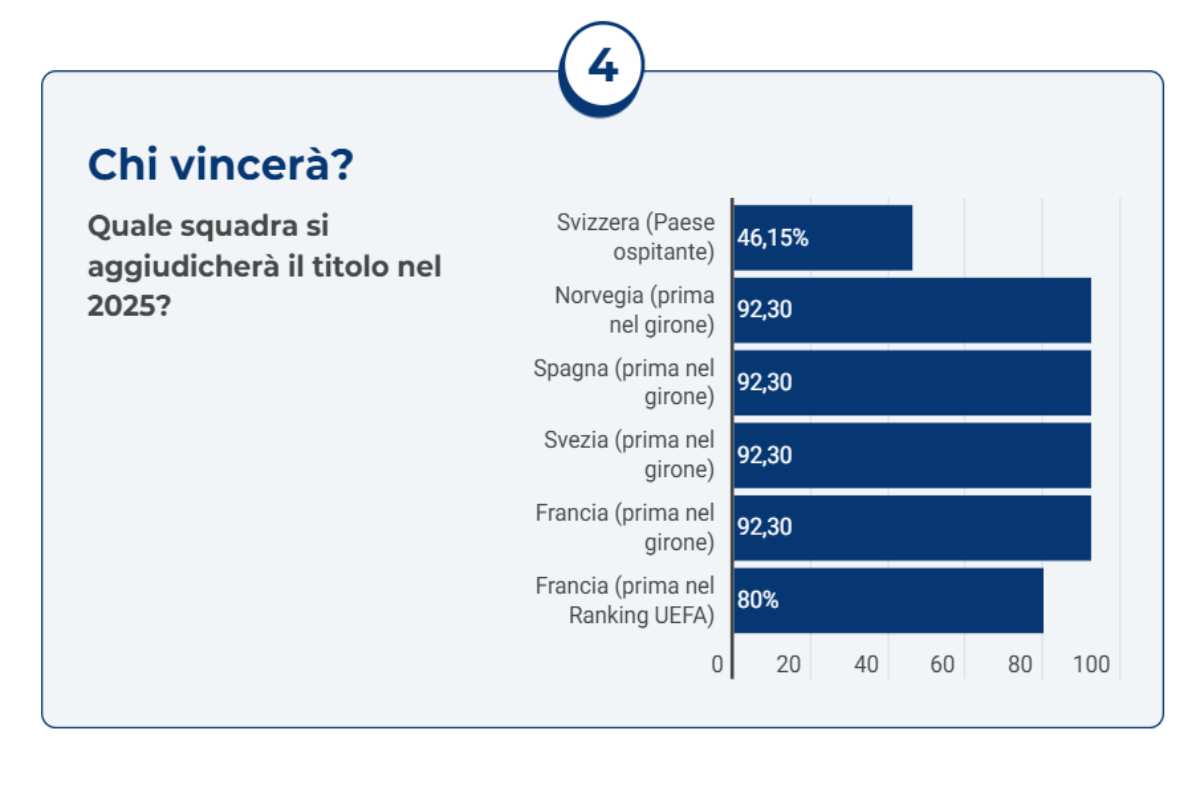 4

Chi vincerà?

Quale squadra si aggiudicherà il titolo nel 2025?

Svizzera (Paese ospitante) 46,15%
Norvegia (prima nel girone) 92,30
Spagna (prima nel girone) 92,30
Svezia (prima nel girone) 92,30
Francia (prima nel girone) 92,30
Francia (prima nel Ranking UEFA) 80%

0 20 40 60 80 100